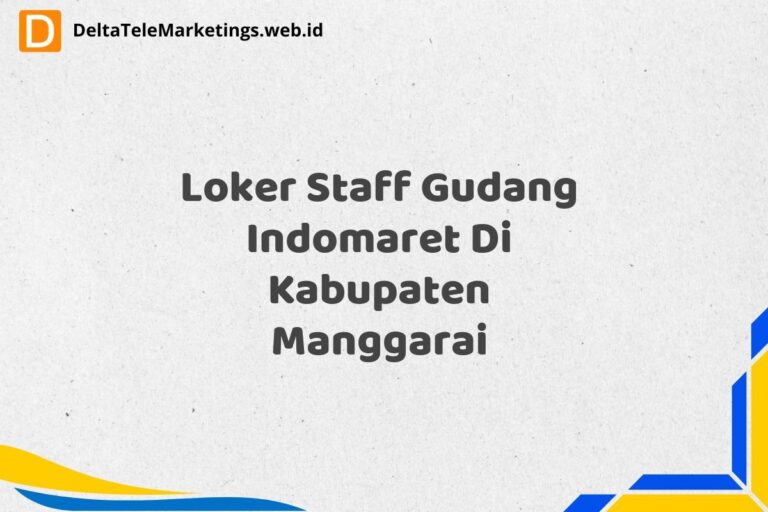 D DeltaTeleMarketings.web.id

Loker Staff Gudang Indomaret Di Kabupaten Manggarai